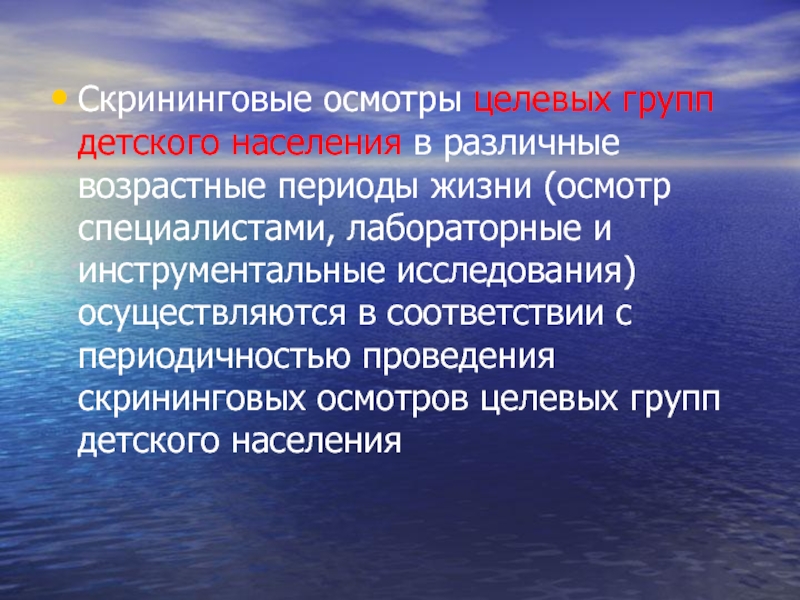 • Скрининговые осмотры целевых групп детского населения в различные возрастные периоды жизни (осмотр специалистами, лабораторные и инструментальные исследования) осуществляются в соответствии с периодичностью проведения скрининговых осмотров целевых групп детского населения